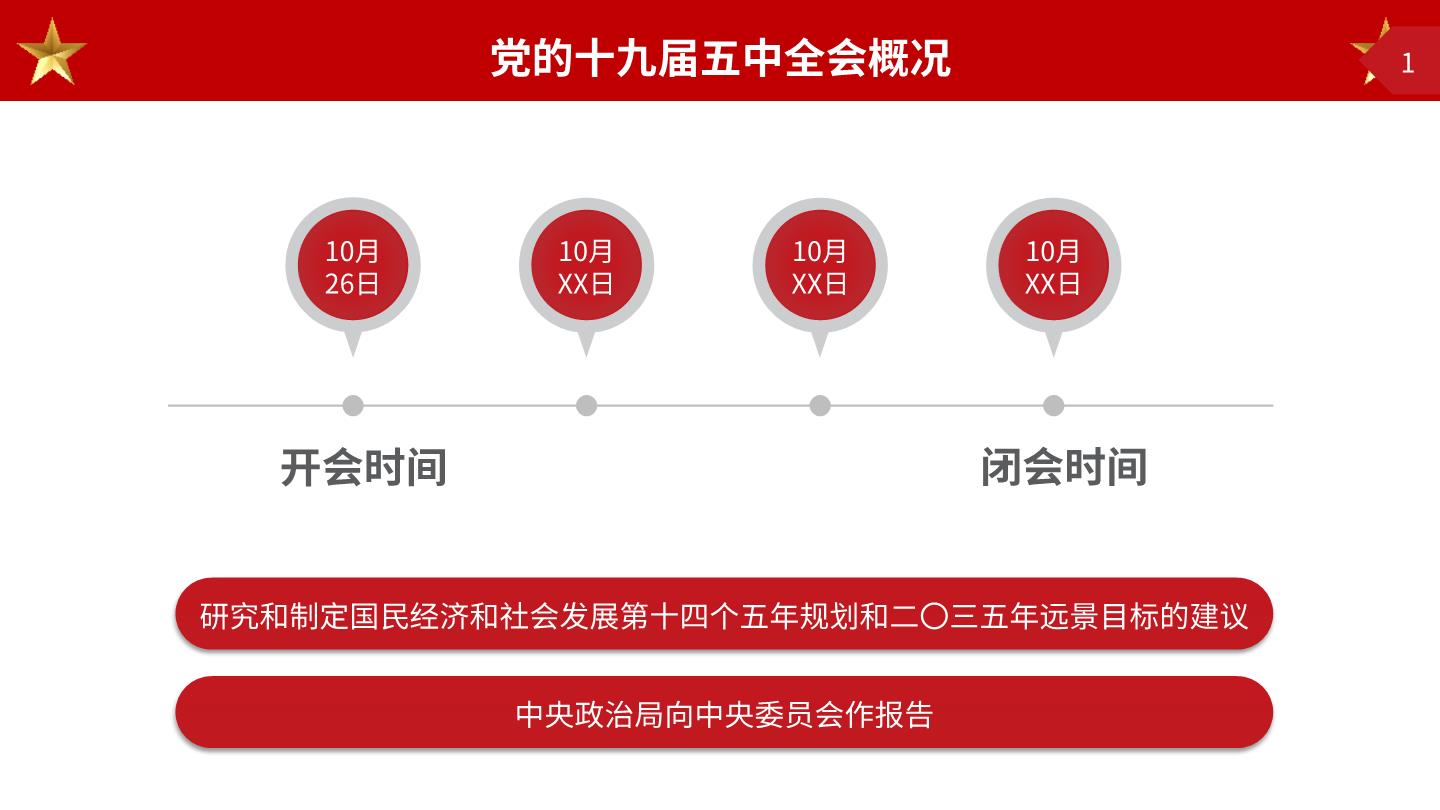 党的十九届五中全会概况

1

10月
26日

10月
XX日

10月
XX日

10月
XX日

开会时间

闭会时间

研究和制定国民经济和社会发展第十四个五年规划和二〇三五年远景目标的建议

中央政治局向中央委员会作报告